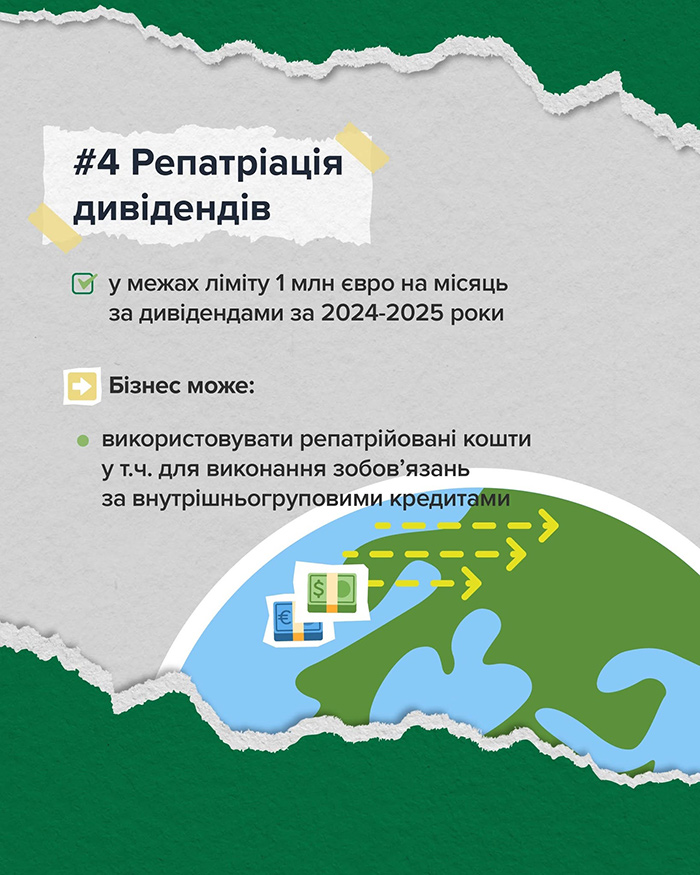 #4 Репатріація дивідендів

у межах ліміту 1 млн євро на місяць за дивідендами за 2024-2025 роки

Бізнес може:

використовувати репатрійовані кошти у т.ч. для виконання зобов’язань за внутрішньогруповими кредитами

$

€